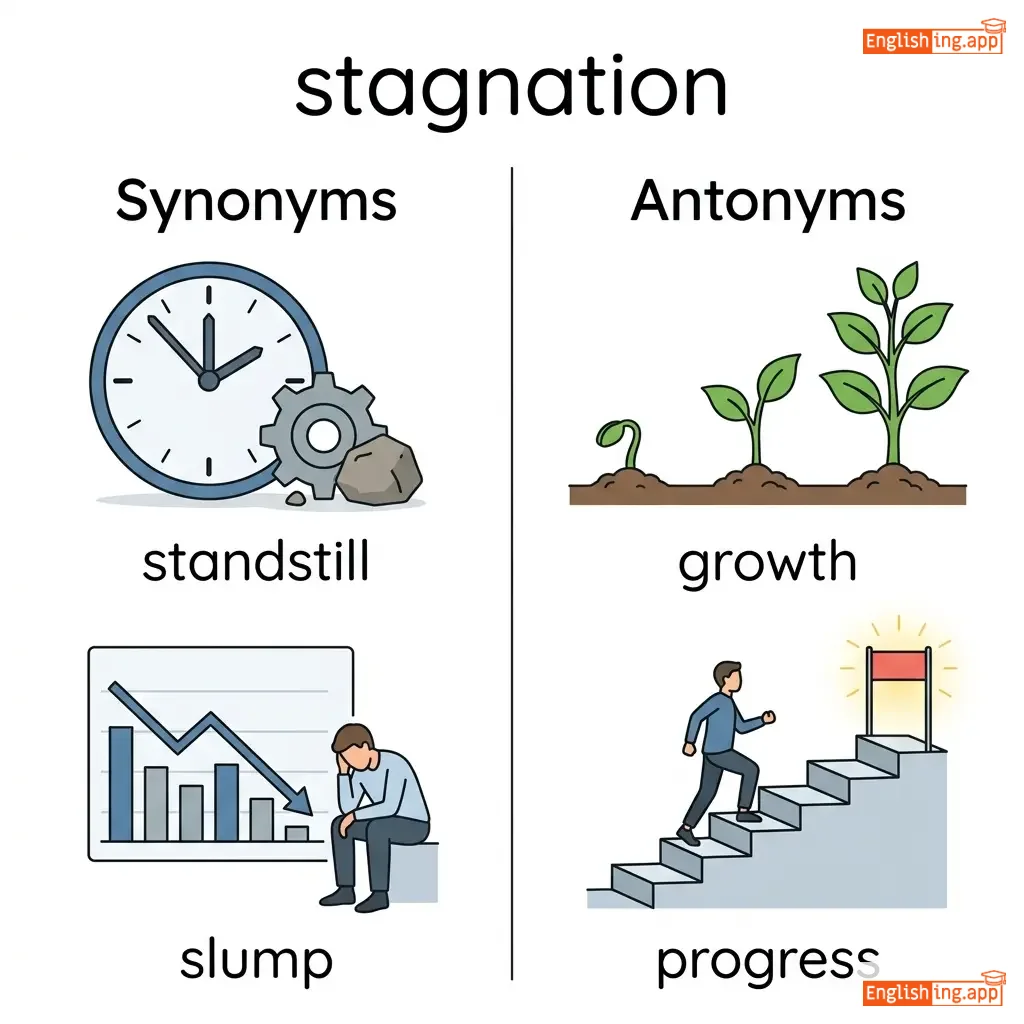 Englishing.app

stagnation

Synonyms

standstill

slump

Antonyms

growth

progress

Englishing.app